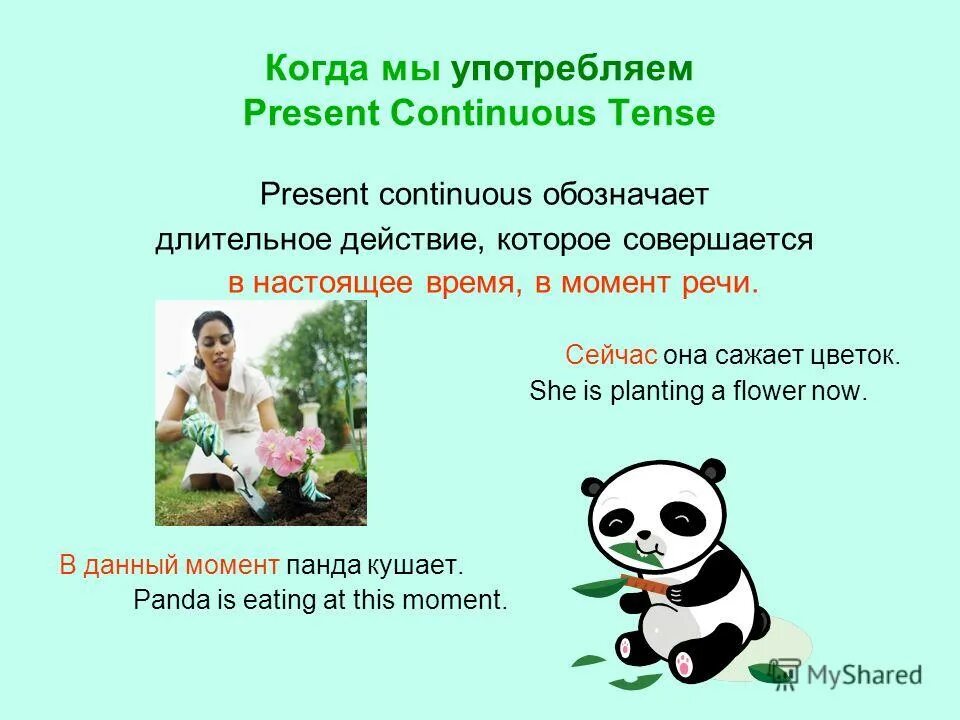 Когда мы употребляем
Present Continuous Tense

Present continuous обозначает длительное действие, которое совершается в настоящее время, в момент речи.

Сейчас она сажает цветок.
She is planting a flower now.

В данный момент панда кушает.
Panda is eating at this moment.

MyShared